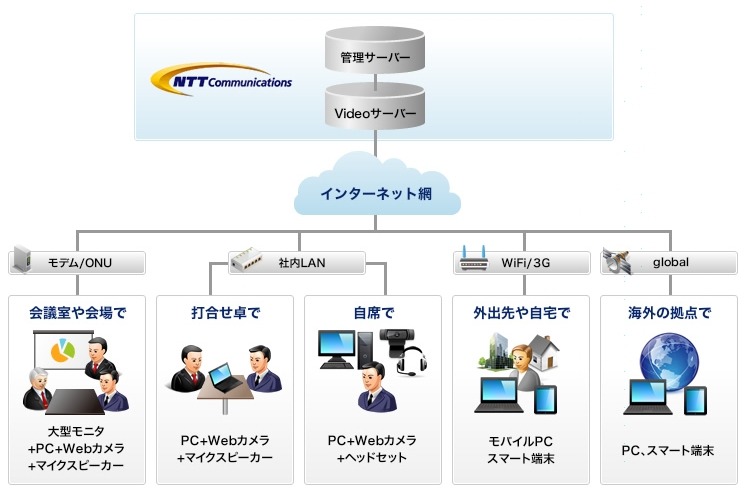 NTT Communications

管理サーバー

Videoサーバー

インターネット網

モデム/ONU

社内LAN

WiFi/3G

global

会議室や会場で

大型モニタ
+PC+Webカメラ
+マイクスピーカー

打合せ卓で

PC+Webカメラ
+マイクスピーカー

自席で

PC+Webカメラ
+ヘッドセット

外出先や自宅で

モバイルPC
スマート端末

海外の拠点で

PC、スマート端末